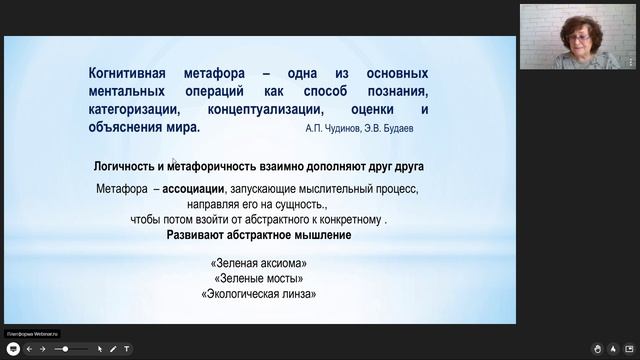 Когнитивная метафора – одна из основных ментальных операций как способ познания, категоризации, концептуализации, оценки и объяснения мира. А.П. Чудинов, Э.В. Будаев

Логичность и метафоричность взаимно дополняют друг друга

Метафора – ассоциации, запускающие мыслительный процесс, направляя его на сущность., чтобы потом взойти от абстрактного к конкретному .
Развивают абстрактное мышление

«Зеленая аксиома»
«Зеленые мосты»
«Экологическая линза»

Платформа Webinar.ru